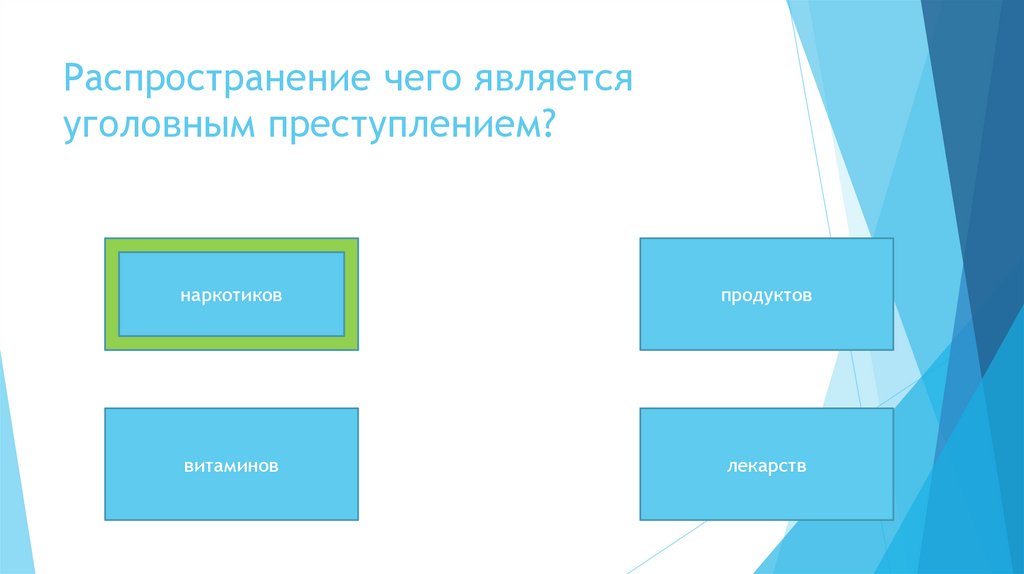 Распространение чего является уголовным преступлением?

наркотиков

продуктов

витаминов

лекарств